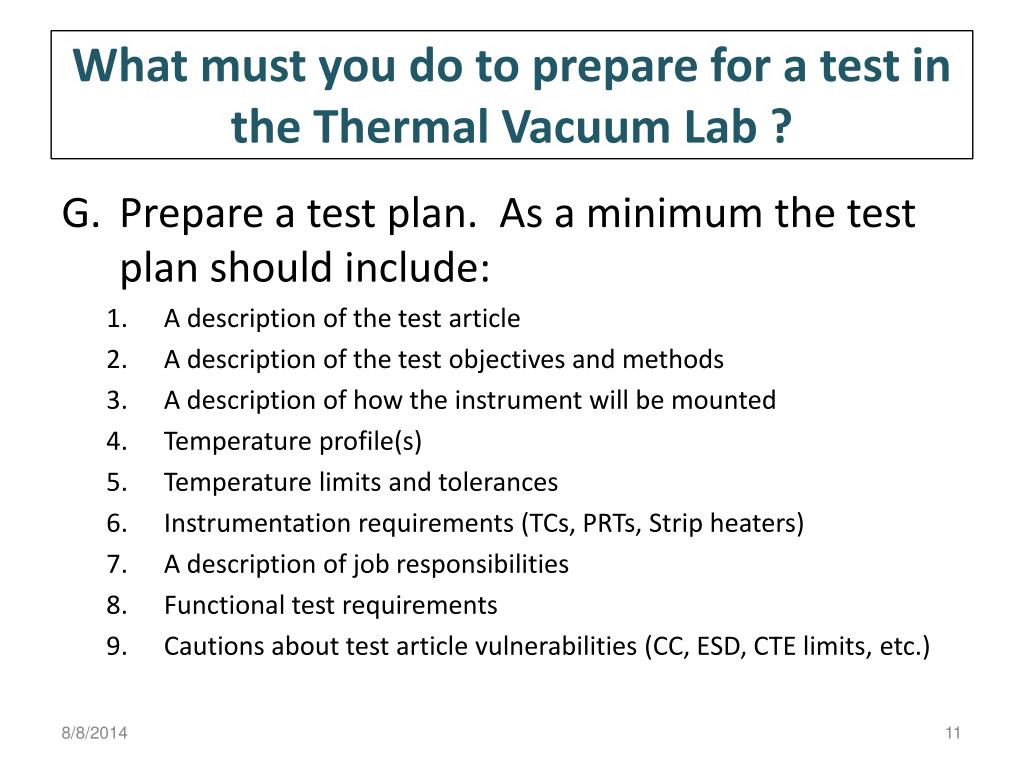 What must you do to prepare for a test in the Thermal Vacuum Lab ?

G. Prepare a test plan. As a minimum the test plan should include:

1. A description of the test article
2. A description of the test objectives and methods
3. A description of how the instrument will be mounted
4. Temperature profile(s)
5. Temperature limits and tolerances
6. Instrumentation requirements (TCs, PRTs, Strip heaters)
7. A description of job responsibilities
8. Functional test requirements
9. Cautions about test article vulnerabilities (CC, ESD, CTE limits, etc.)

8/8/2014

11